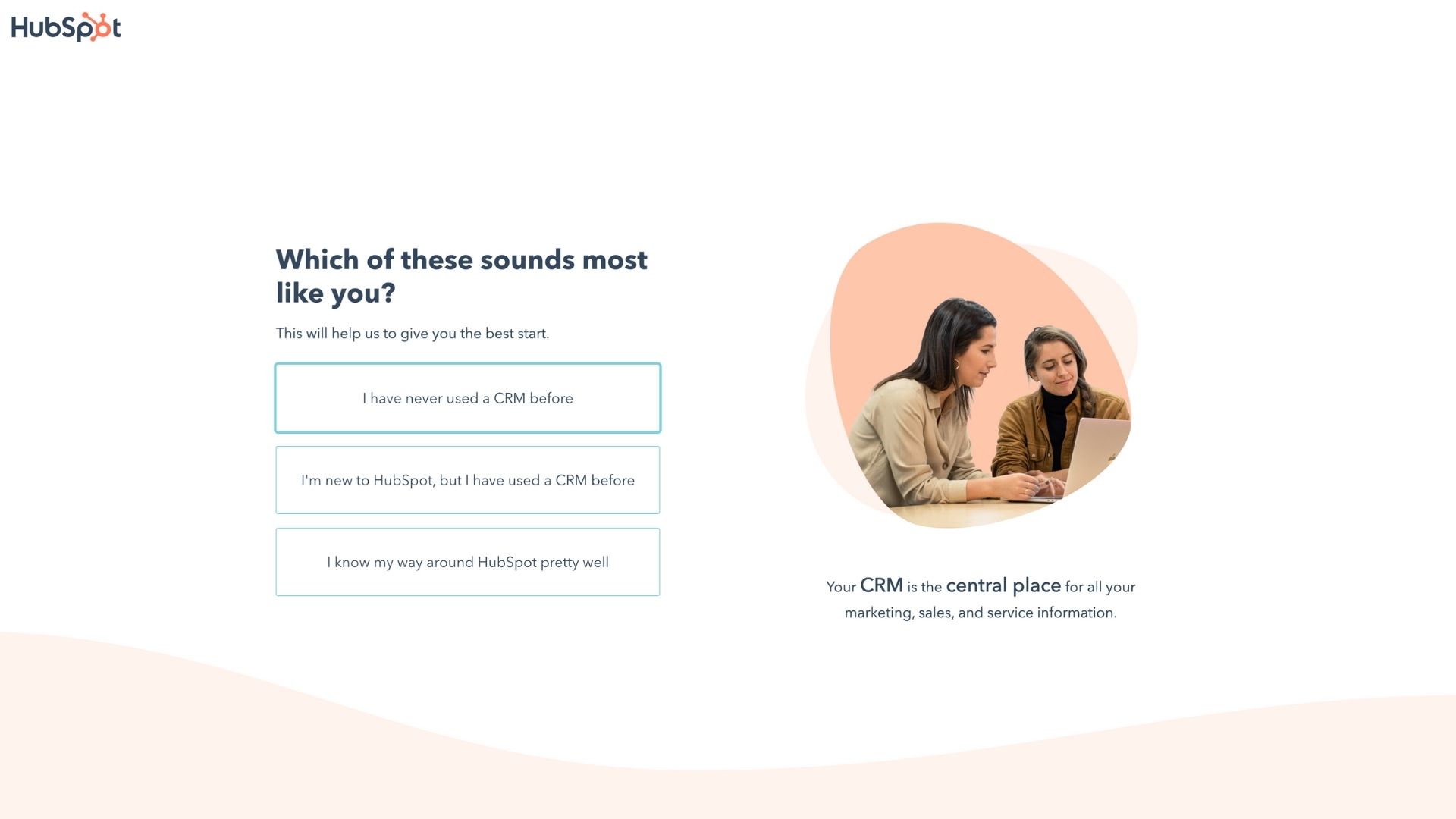 HubSpot

Which of these sounds most like you?

This will help us to give you the best start.

I have never used a CRM before

I'm new to HubSpot, but I have used a CRM before

I know my way around HubSpot pretty well

Your CRM is the central place for all your marketing, sales, and service information.